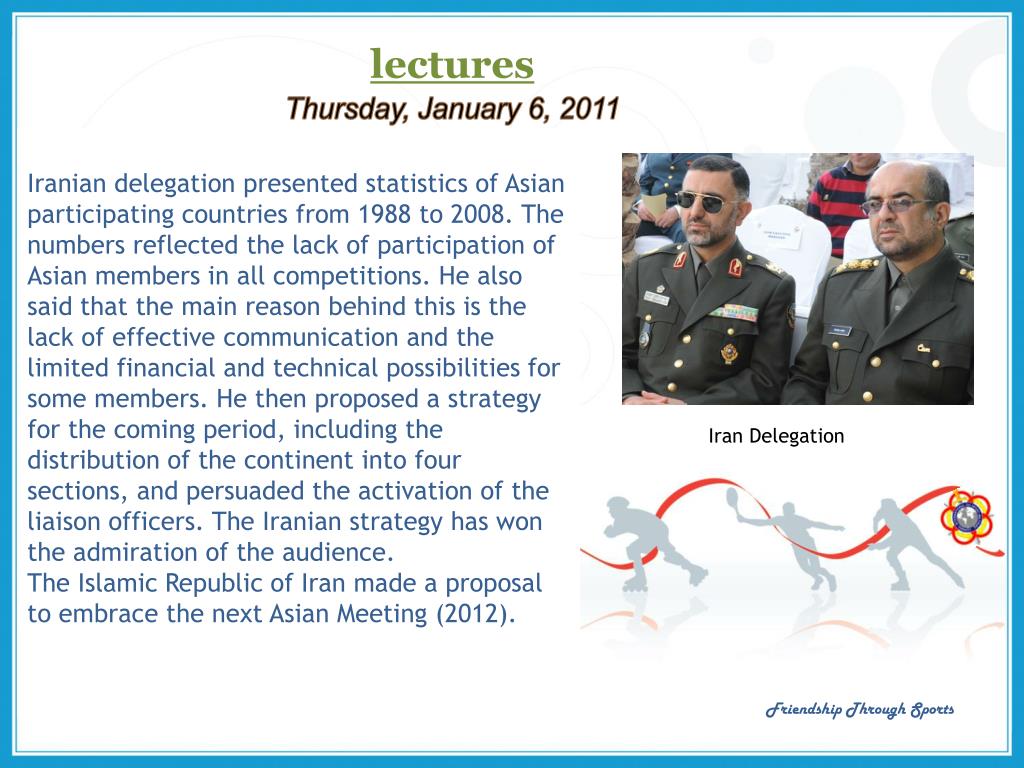 lectures
Thursday, January 6, 2011

Iranian delegation presented statistics of Asian participating countries from 1988 to 2008. The numbers reflected the lack of participation of Asian members in all competitions. He also said that the main reason behind this is the lack of effective communication and the limited financial and technical possibilities for some members. He then proposed a strategy for the coming period, including the distribution of the continent into four sections, and persuaded the activation of the liaison officers. The Iranian strategy has won the admiration of the audience.
The Islamic Republic of Iran made a proposal to embrace the next Asian Meeting (2012).

Iran Delegation

Friendship Through Sports